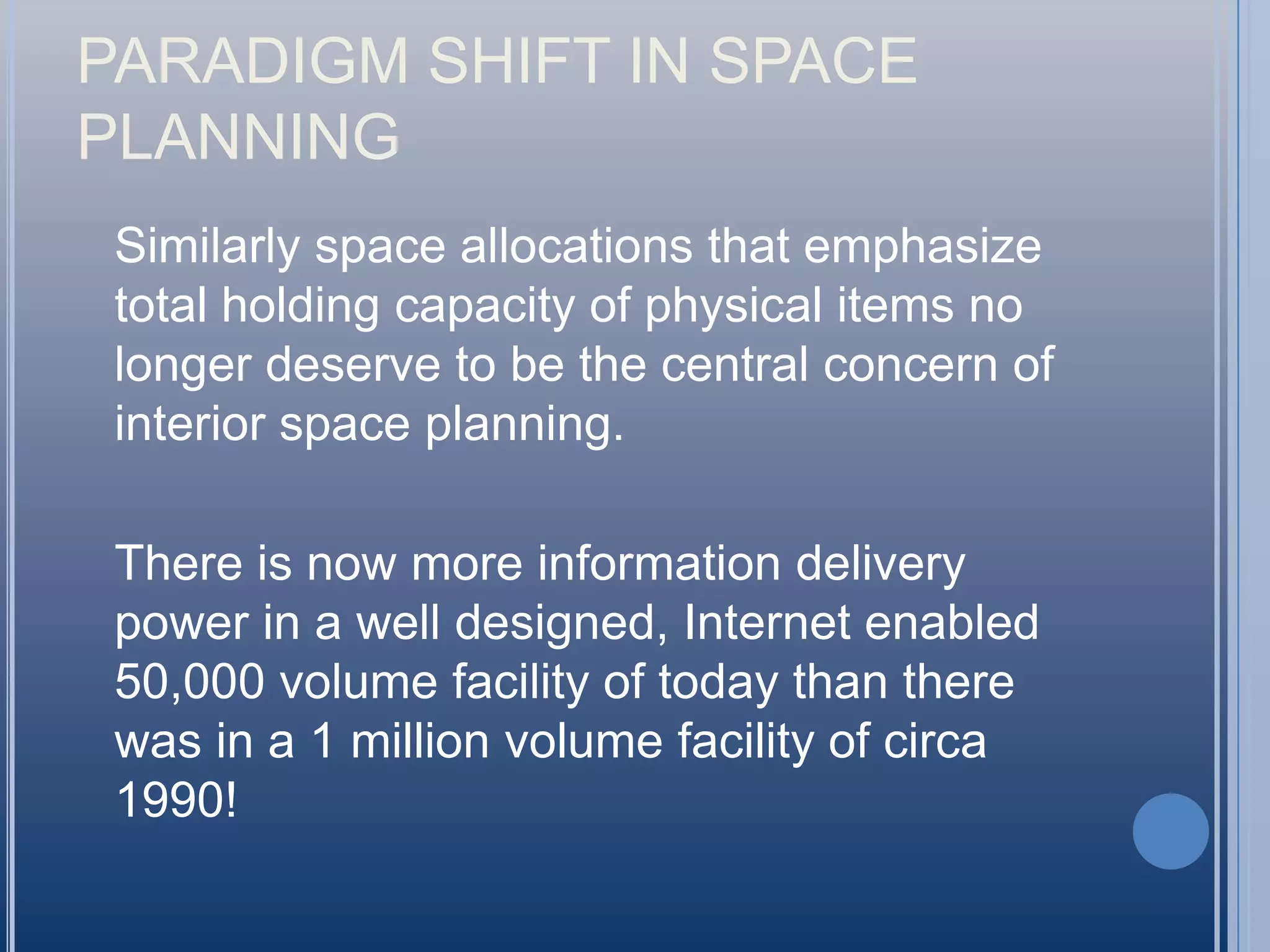 PARADIGM SHIFT IN SPACE PLANNING

Similarly space allocations that emphasize total holding capacity of physical items no longer deserve to be the central concern of interior space planning.

There is now more information delivery power in a well designed, Internet enabled 50,000 volume facility of today than there was in a 1 million volume facility of circa 1990!